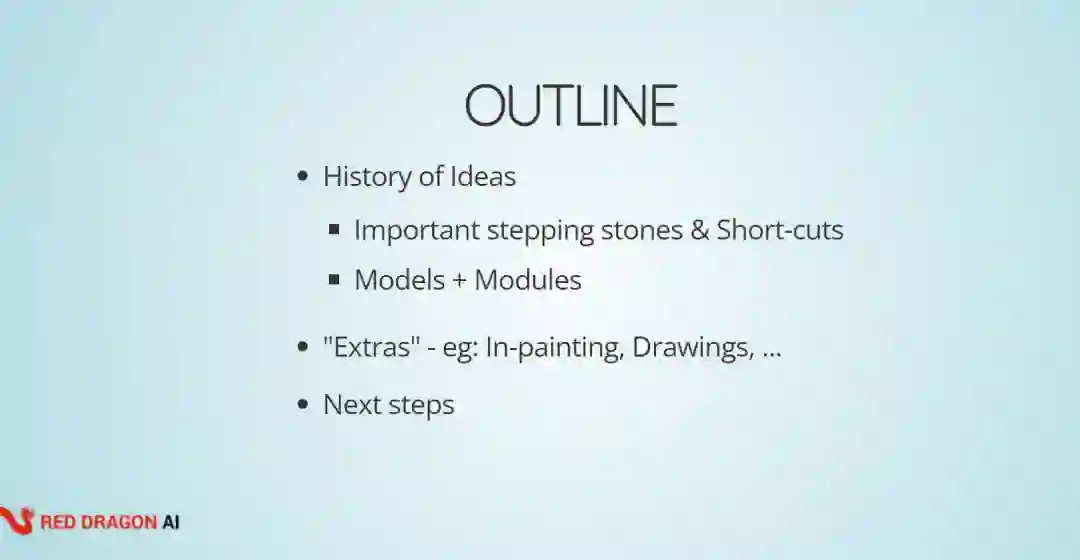 OUTLINE

- History of Ideas
  - Important stepping stones & Short-cuts
  - Models + Modules
- "Extras" - eg: In-painting, Drawings, ...
- Next steps

RED DRAGON AI